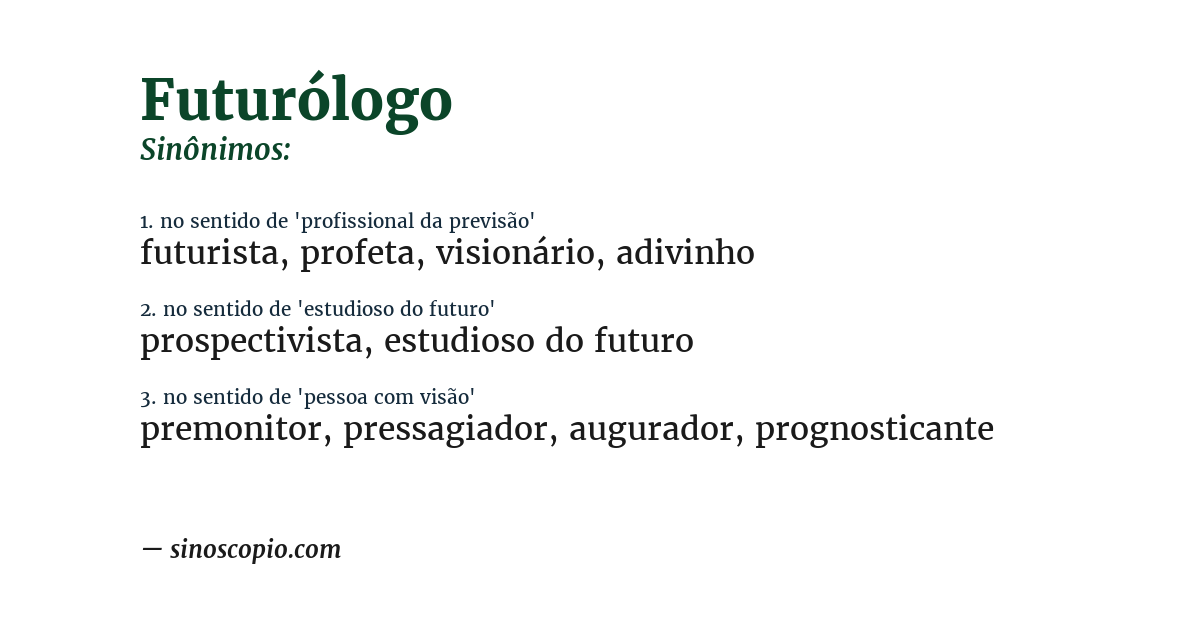 Futurólogo
Sinônimos:

1. no sentido de 'profissional da previsão'
futurista, profeta, visionário, adivinho

2. no sentido de 'estudioso do futuro'
prospectivista, estudioso do futuro

3. no sentido de 'pessoa com visão'
premonitor, pressagiador, augurador, prognosticante

— sinoscopio.com